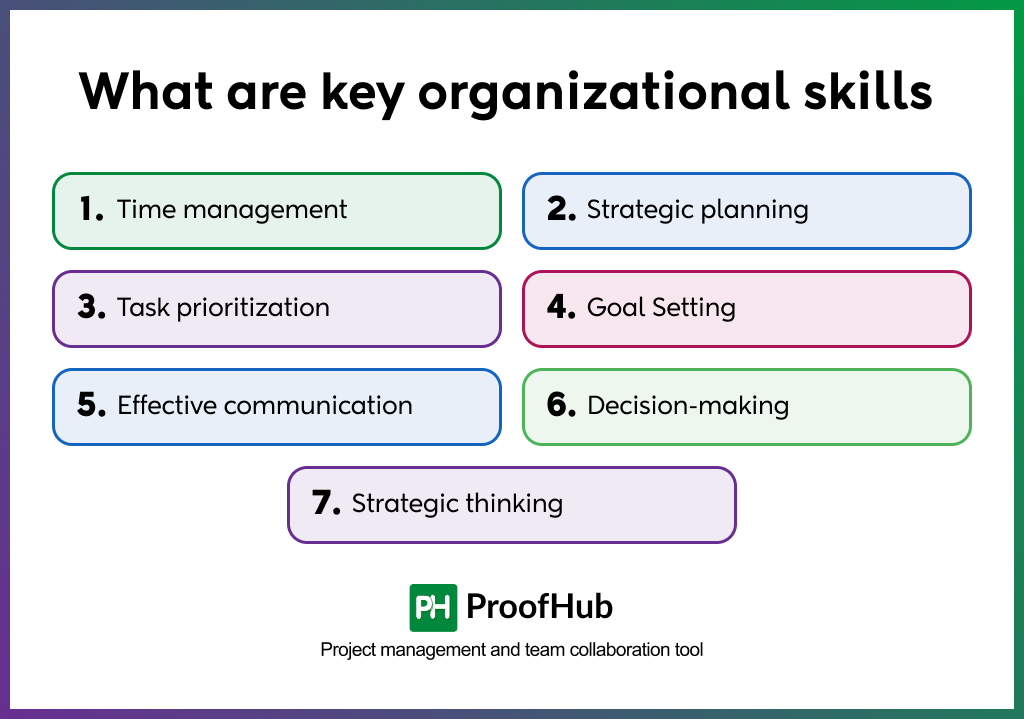 What are key organizational skills

1. Time management

2. Strategic planning

3. Task prioritization

4. Goal Setting

5. Effective communication

6. Decision-making

7. Strategic thinking

PH ProofHub

Project management and team collaboration tool